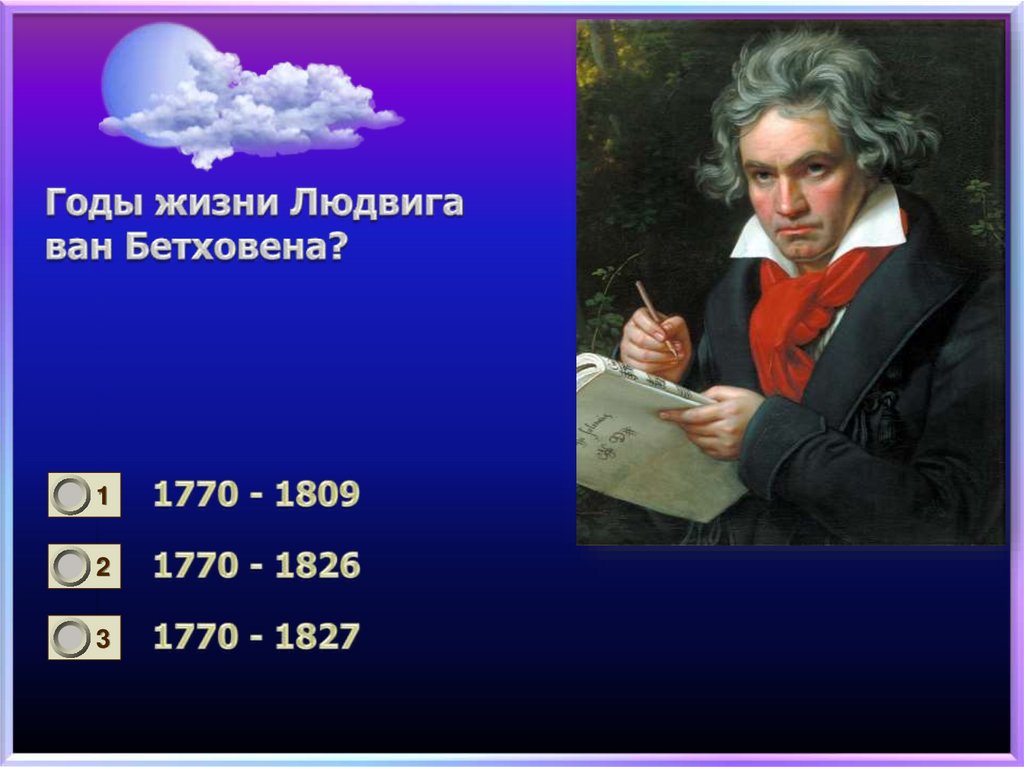 Годы жизни Людвига ван Бетховена?

1 1770 - 1809

2 1770 - 1826

3 1770 - 1827